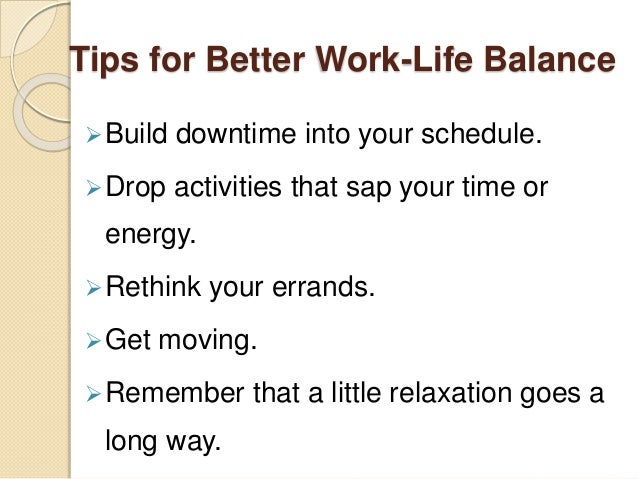 Tips for Better Work-Life Balance

➢ Build downtime into your schedule.

➢ Drop activities that sap your time or energy.

➢ Rethink your errands.

➢ Get moving.

➢ Remember that a little relaxation goes a long way.